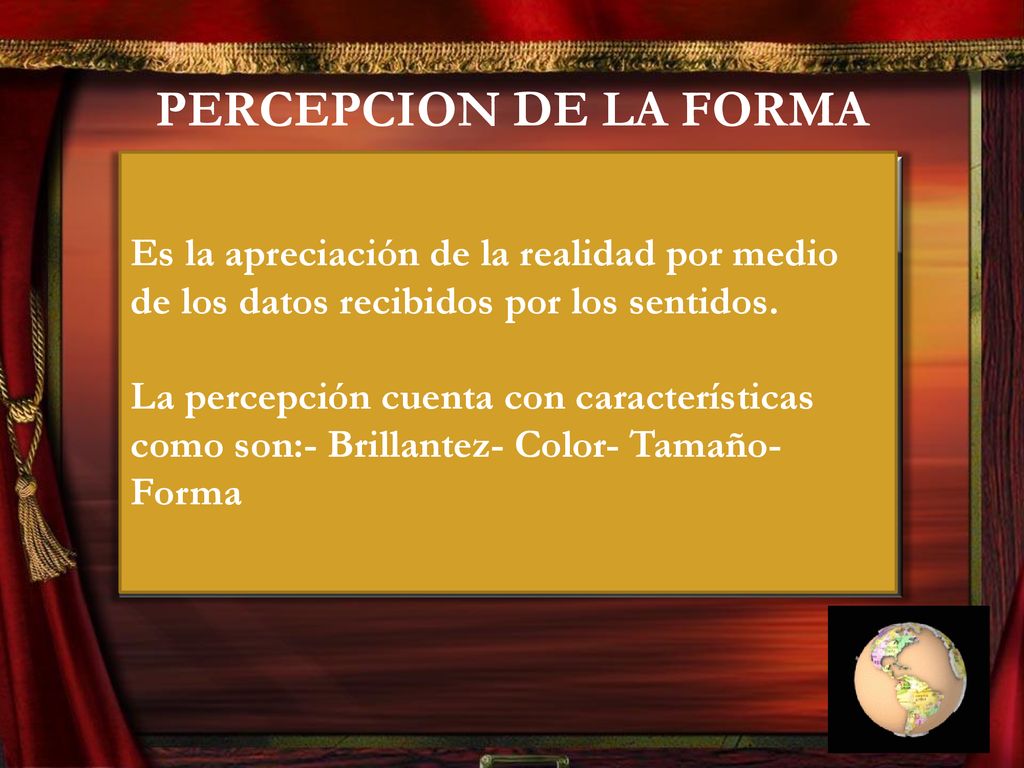 PERCEPCION DE LA FORMA

Es la apreciación de la realidad por medio de los datos recibidos por los sentidos.

La percepción cuenta con características como son:- Brillantez- Color- Tamaño- Forma